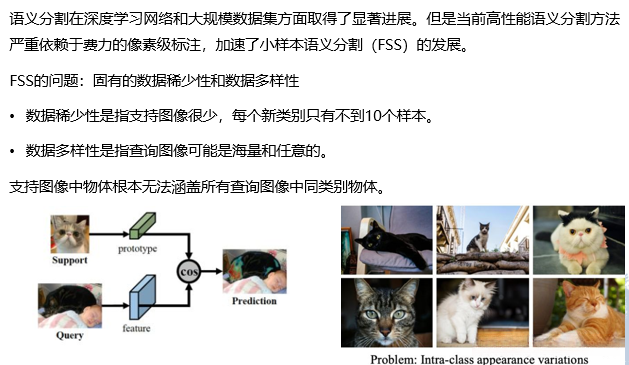 语义分割在深度学习网络和大规模数据集方面取得了显著进展。但是当前高性能语义分割方法严重依赖于费力的像素级标注，加速了小样本语义分割（FSS）的发展。

FSS的问题：固有的数据稀少性和数据多样性

• 数据稀少性是指支持图像很少，每个新类别只有不到10个样本。

• 数据多样性是指查询图像可能是海量和任意的。

支持图像中物体根本无法涵盖所有查询图像中同类别物体。

Support

prototype

cos

Prediction

Query

feature

Problem: Intra-class appearance variations